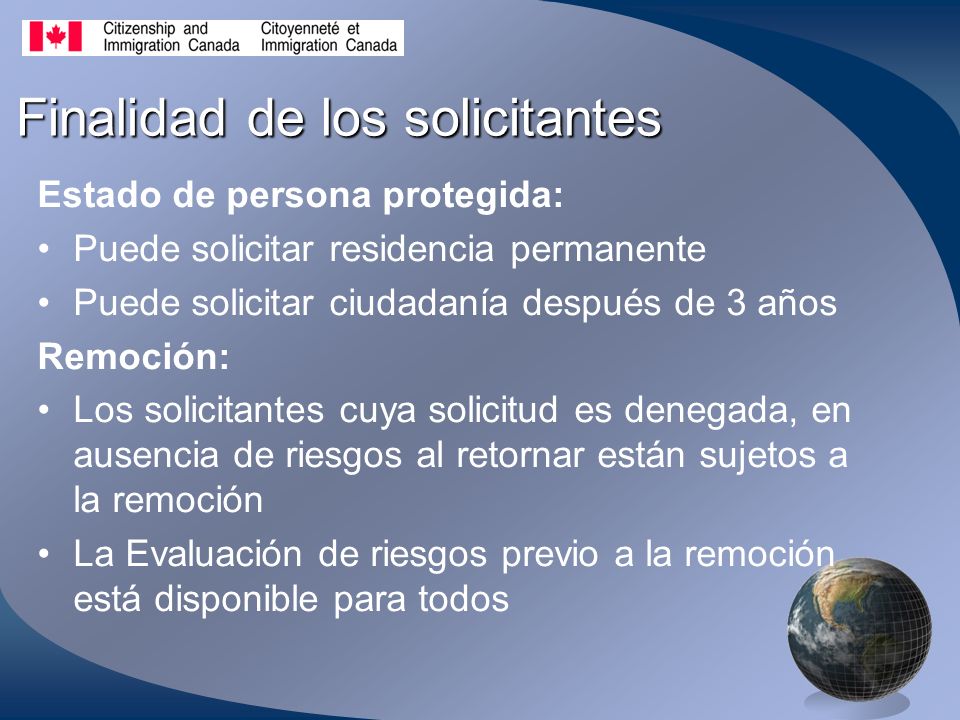 Citizenship and Immigration Canada
Citoyenneté et Immigration Canada

Finalidad de los solicitantes

Estado de persona protegida:

• Puede solicitar residencia permanente
• Puede solicitar ciudadanía después de 3 años

Remoción:

• Los solicitantes cuya solicitud es denegada, en ausencia de riesgos al retornar están sujetos a la remoción
• La Evaluación de riesgos previo a la remoción está disponible para todos